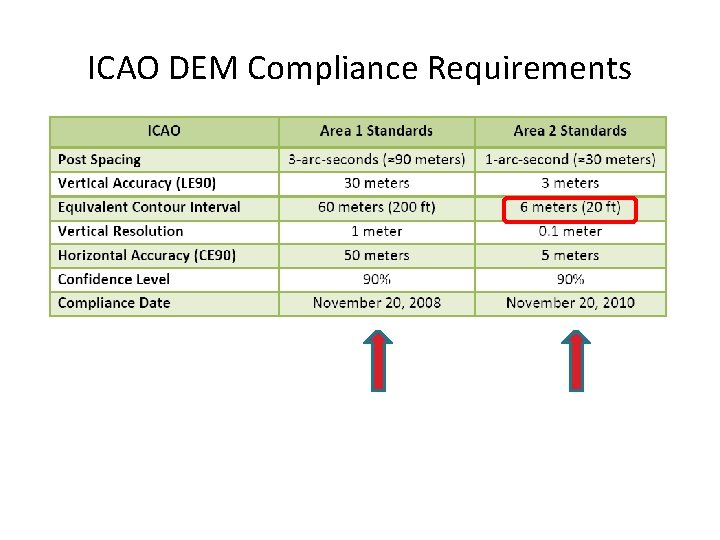 ICAO DEM Compliance Requirements

| ICAO | Area 1 Standards | Area 2 Standards |
|---|---|---|
| Post Spacing | 3-arc-seconds (≈90 meters) | 1-arc-second (≈30 meters) |
| Vertical Accuracy (LE90) | 30 meters | 3 meters |
| Equivalent Contour Interval | 60 meters (200 ft) | 6 meters (20 ft) |
| Vertical Resolution | 1 meter | 0.1 meter |
| Horizontal Accuracy (CE90) | 50 meters | 5 meters |
| Confidence Level | 90% | 90% |
| Compliance Date | November 20, 2008 | November 20, 2010 |